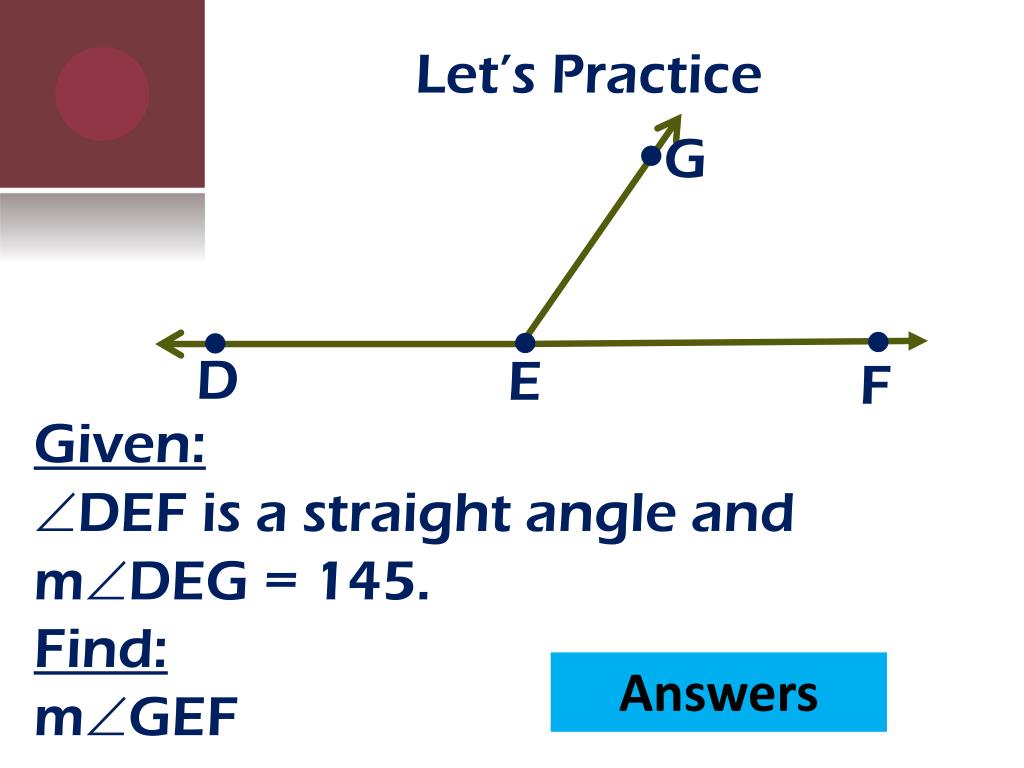 Let's Practice

G

D

E

F

Given:
$\angle$DEF is a straight angle and m$\angle$DEG = 145.

Find:
m$\angle$GEF

Answers